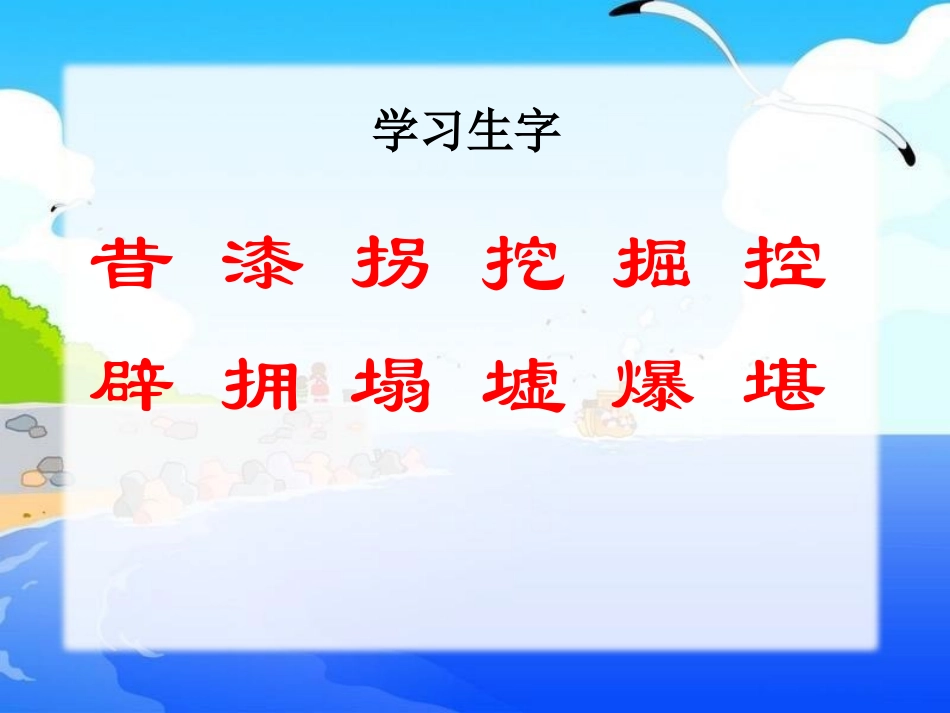 学习生字

昔 漆 拐 挖 掘 控

辟 拥 塌 墟 爆 堪